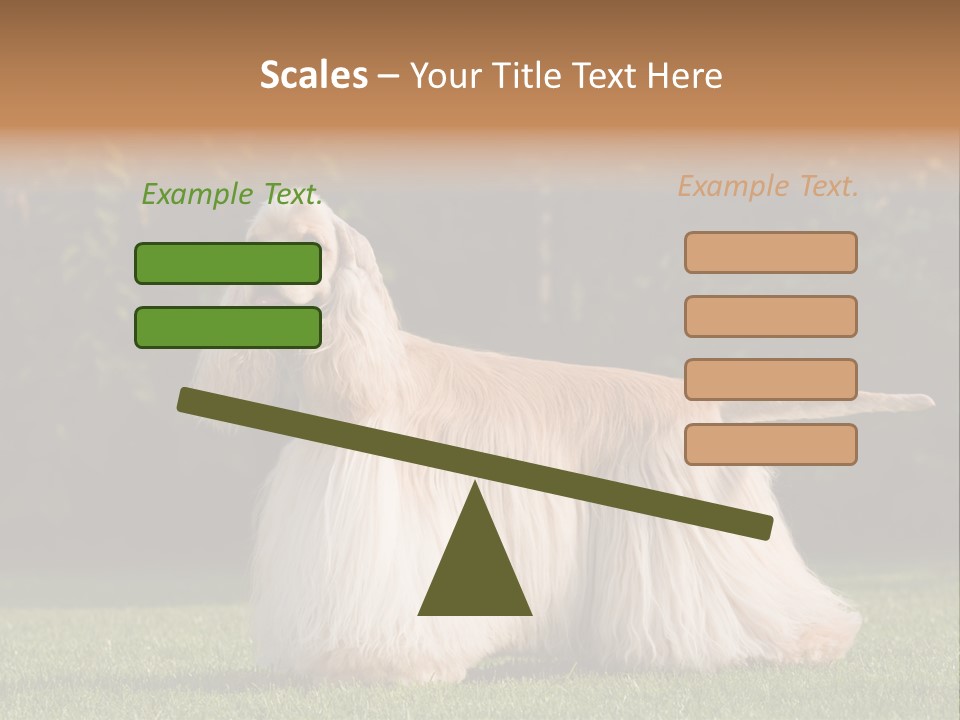 Scales – Your Title Text Here

Example Text.

Example Text.